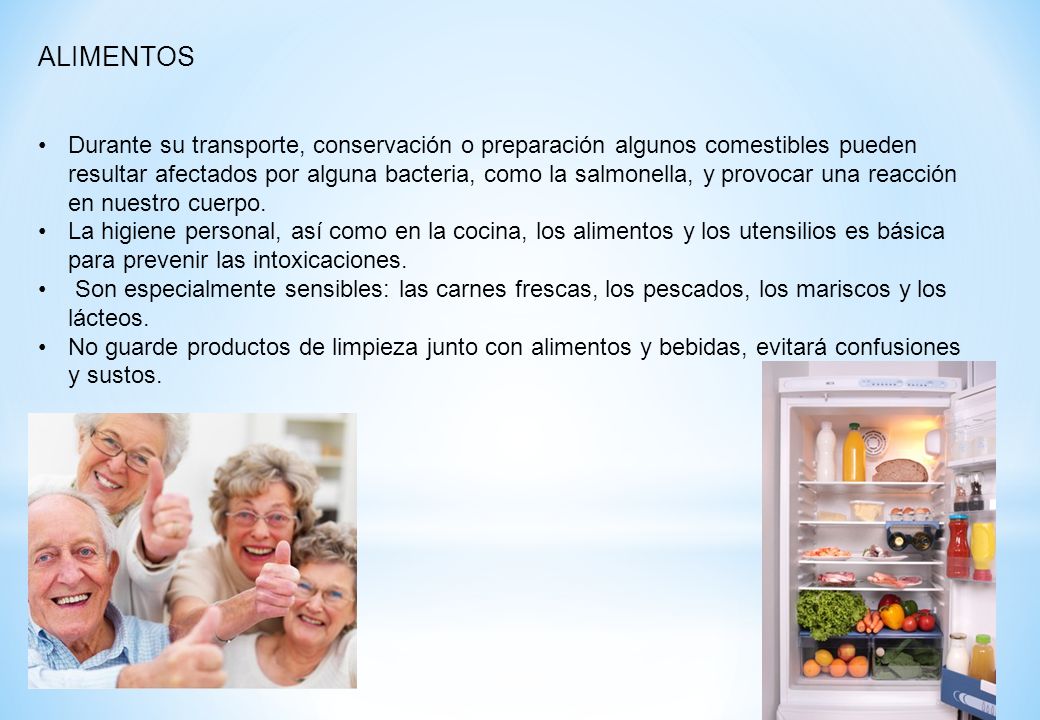 ALIMENTOS

• Durante su transporte, conservación o preparación algunos comestibles pueden resultar afectados por alguna bacteria, como la salmonella, y provocar una reacción en nuestro cuerpo.
• La higiene personal, así como en la cocina, los alimentos y los utensilios es básica para prevenir las intoxicaciones.
• Son especialmente sensibles: las carnes frescas, los pescados, los mariscos y los lácteos.
• No guarde productos de limpieza junto con alimentos y bebidas, evitará confusiones y sustos.